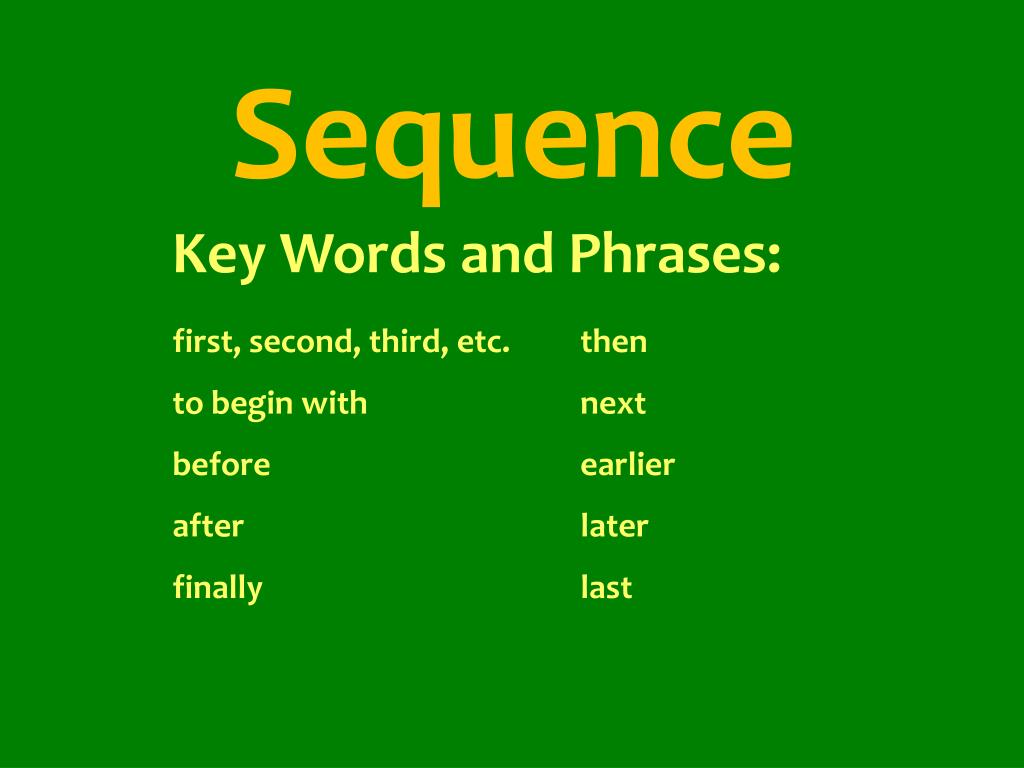 Sequence

Key Words and Phrases:

first, second, third, etc.
to begin with
before
after
finally

then
next
earlier
later
last